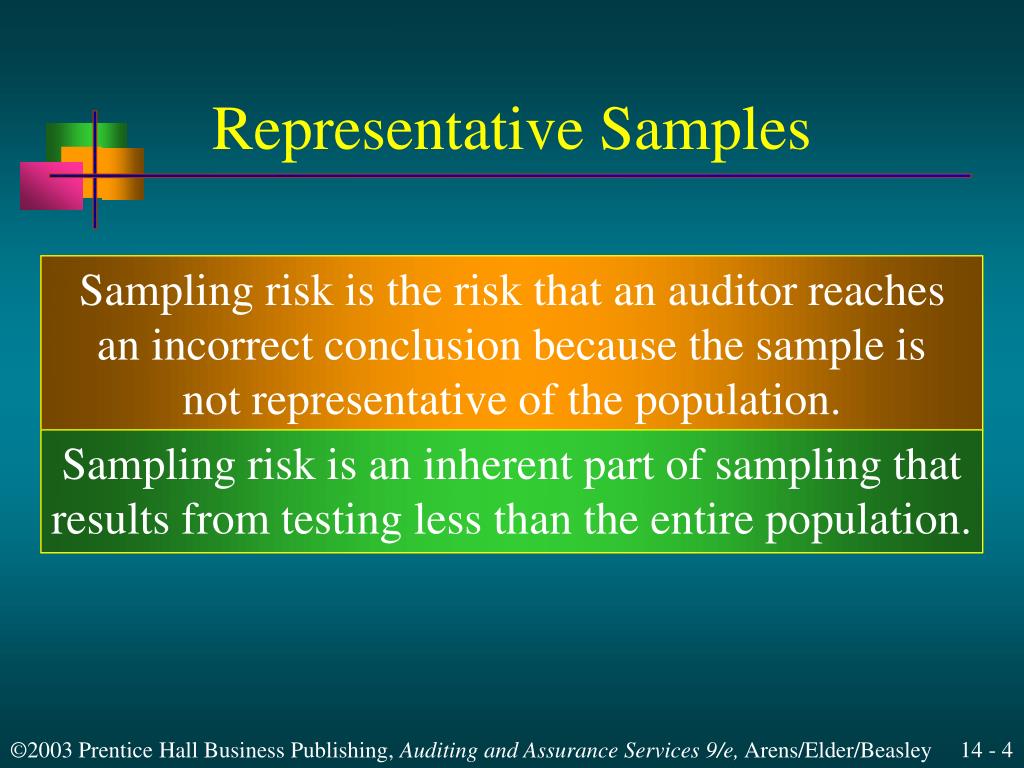 Representative Samples

Sampling risk is the risk that an auditor reaches an incorrect conclusion because the sample is not representative of the population.

Sampling risk is an inherent part of sampling that results from testing less than the entire population.

©2003 Prentice Hall Business Publishing, Auditing and Assurance Services 9/e, Arens/Elder/Beasley 14 - 4